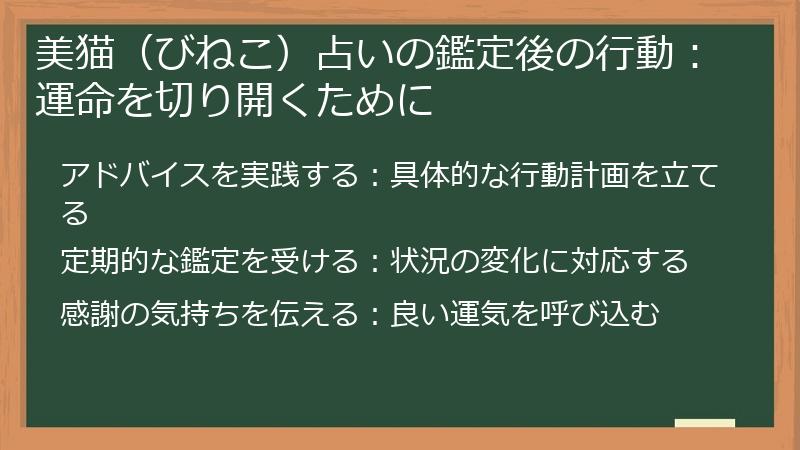 美猫（びねこ）占いの鑑定後の行動：運命を切り開くために

アドバイスを実践する：具体的な行動計画を立てる

定期的な鑑定を受ける：状況の変化に対応する

感謝の気持ちを伝える：良い運気を呼び込む